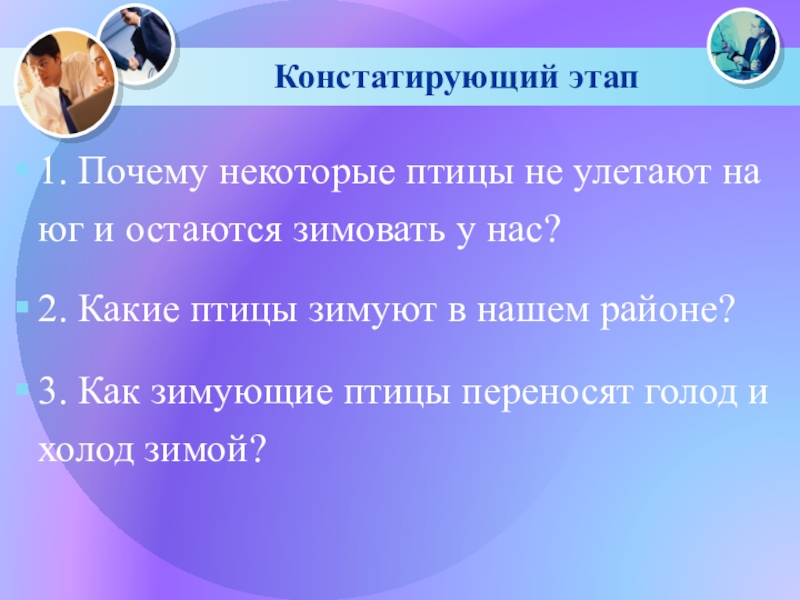 Констатирующий этап

1. Почему некоторые птицы не улетают на юг и остаются зимовать у нас?

2. Какие птицы зимуют в нашем районе?

3. Как зимующие птицы переносят голод и холод зимой?